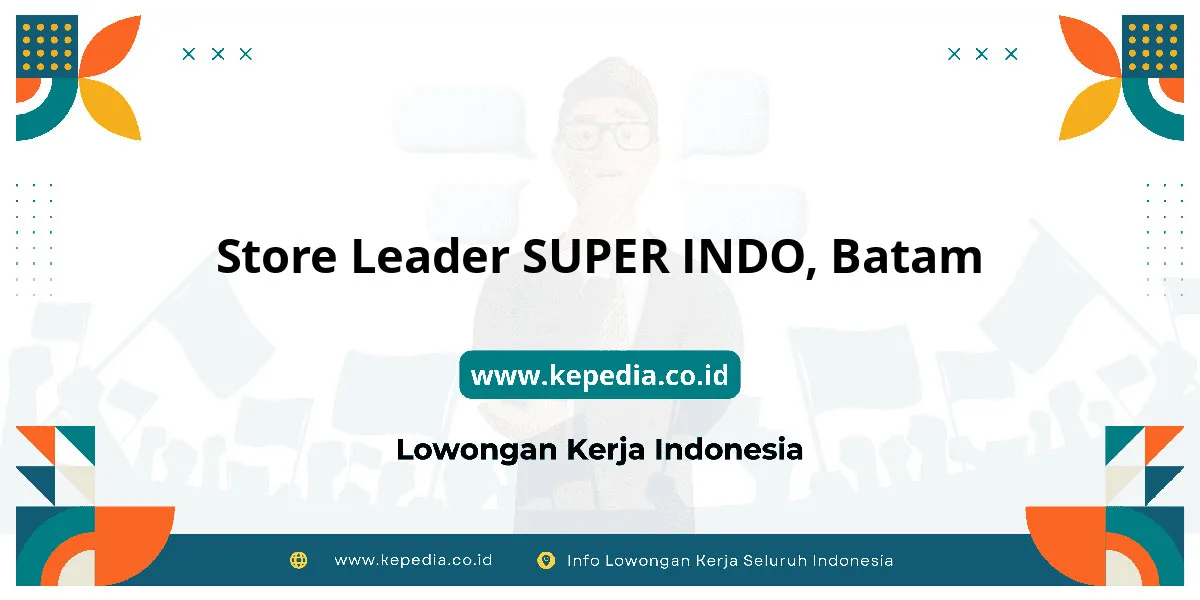 Store Leader SUPER INDO, Batam

www.kepedia.co.id

Lowongan Kerja Indonesia

www.kepedia.co.id Info Lowongan Kerja Seluruh Indonesia